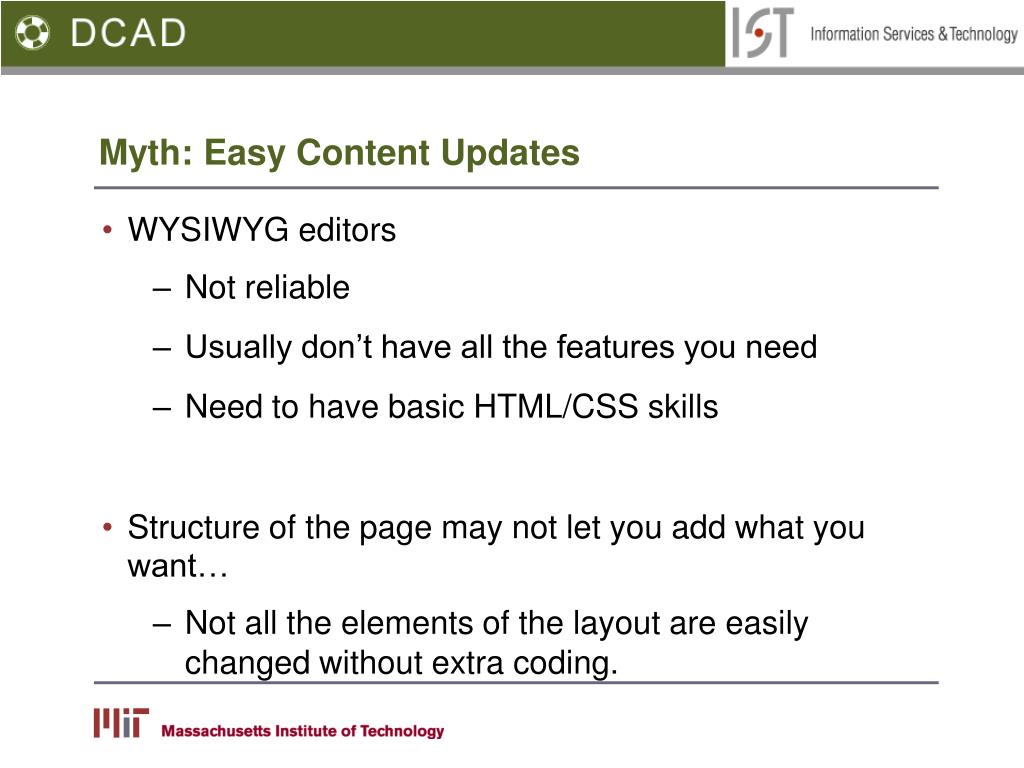 DCAD

IST Information Services & Technology

Myth: Easy Content Updates

• WYSIWYG editors
– Not reliable
– Usually don’t have all the features you need
– Need to have basic HTML/CSS skills

• Structure of the page may not let you add what you want…
– Not all the elements of the layout are easily changed without extra coding.

MIT Massachusetts Institute of Technology